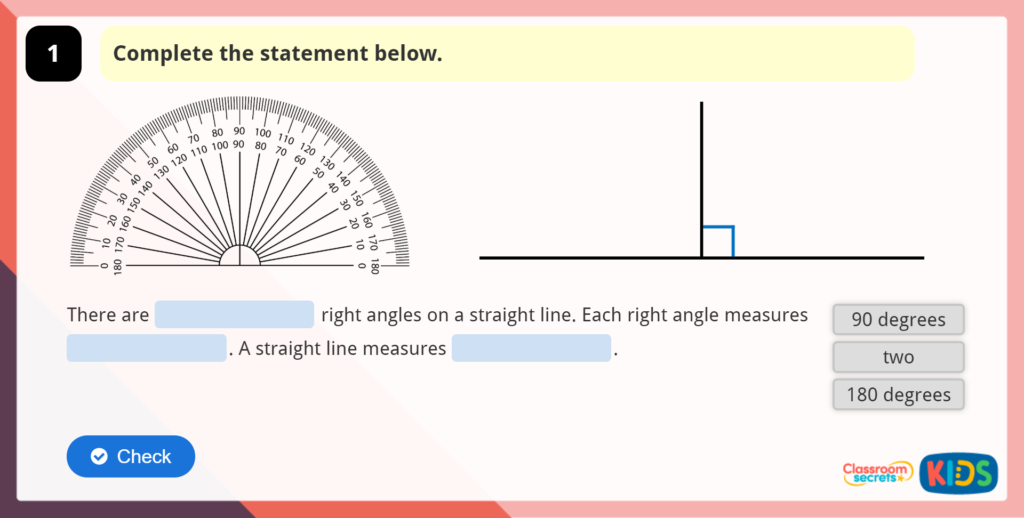 1

Complete the statement below.

0 10 20 30 40 50 60 70 80 90 100 110 120 130 140 150 160 170 180
180 170 160 150 140 130 120 110 100 90 80 70 60 50 40 30 20 10 0

There are [ ] right angles on a straight line. Each right angle measures [ ]. A straight line measures [ ].

90 degrees
two
180 degrees

Check

Classroom secrets KIDS